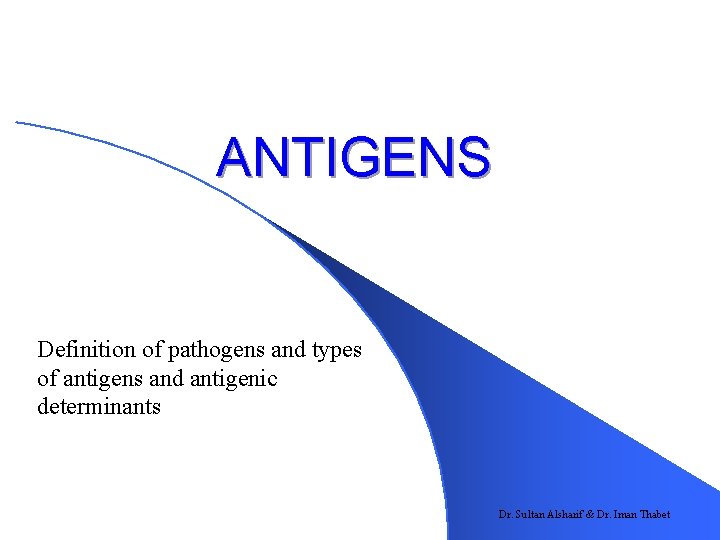 ANTIGENS

Definition of pathogens and types of antigens and antigenic determinants

Dr. Sultan Alsharif & Dr. Iman Thabet